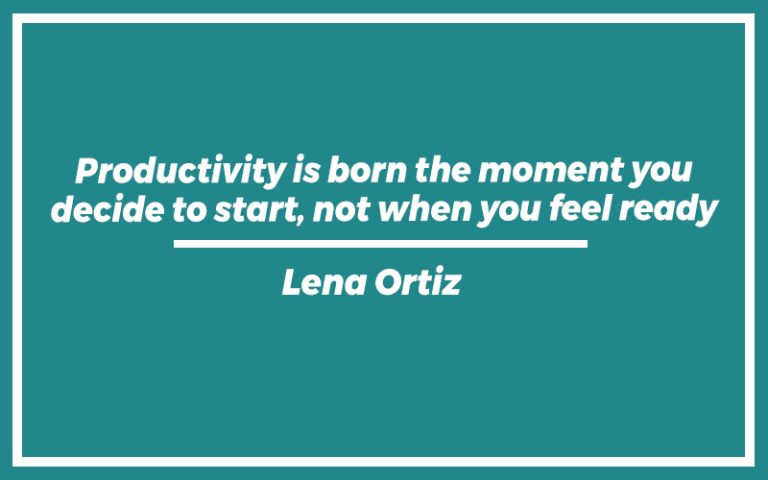 Productivity is born the moment you decide to start, not when you feel ready

Lena Ortiz